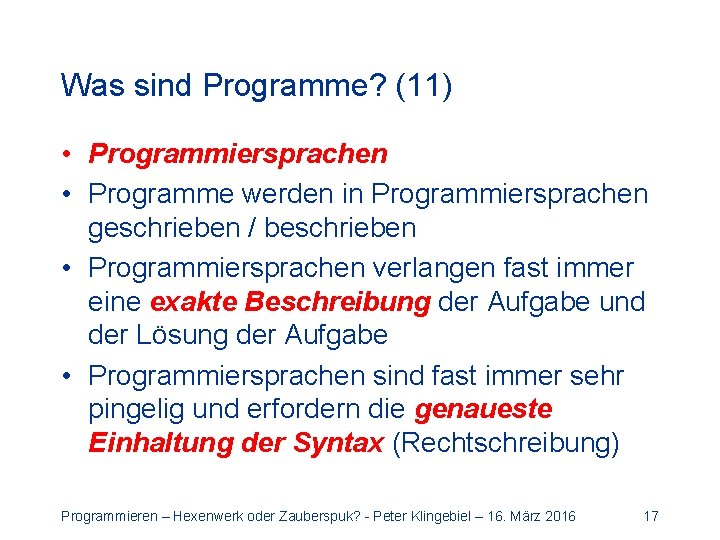 Was sind Programme? (11)

• Programmiersprachen
• Programme werden in Programmiersprachen geschrieben / beschrieben
• Programmiersprachen verlangen fast immer eine exakte Beschreibung der Aufgabe und der Lösung der Aufgabe
• Programmiersprachen sind fast immer sehr pingelig und erfordern die genaueste Einhaltung der Syntax (Rechtschreibung)

Programmieren – Hexenwerk oder Zauberspuk? - Peter Klingebiel – 16. März 2016 17